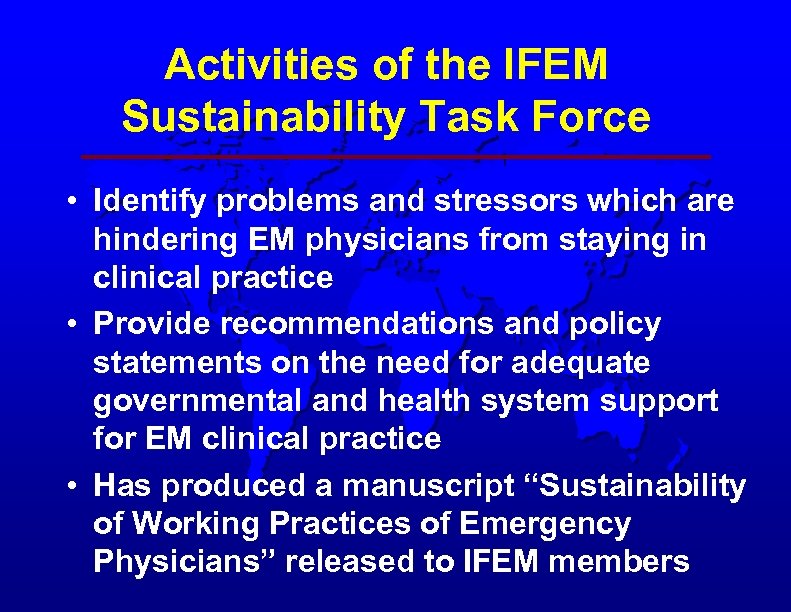 Activities of the IFEM Sustainability Task Force

• Identify problems and stressors which are hindering EM physicians from staying in clinical practice

• Provide recommendations and policy statements on the need for adequate governmental and health system support for EM clinical practice

• Has produced a manuscript “Sustainability of Working Practices of Emergency Physicians” released to IFEM members